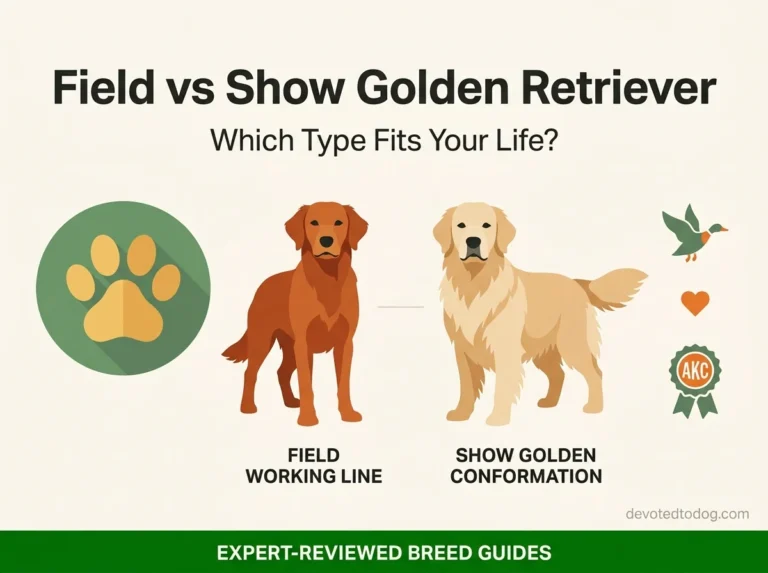 Field vs Show Golden Retriever

Which Type Fits Your Life?

AKC

FIELD
WORKING LINE

SHOW GOLDEN
CONFORMATION

devotedtodog.com

EXPERT-REVIEWED BREED GUIDES